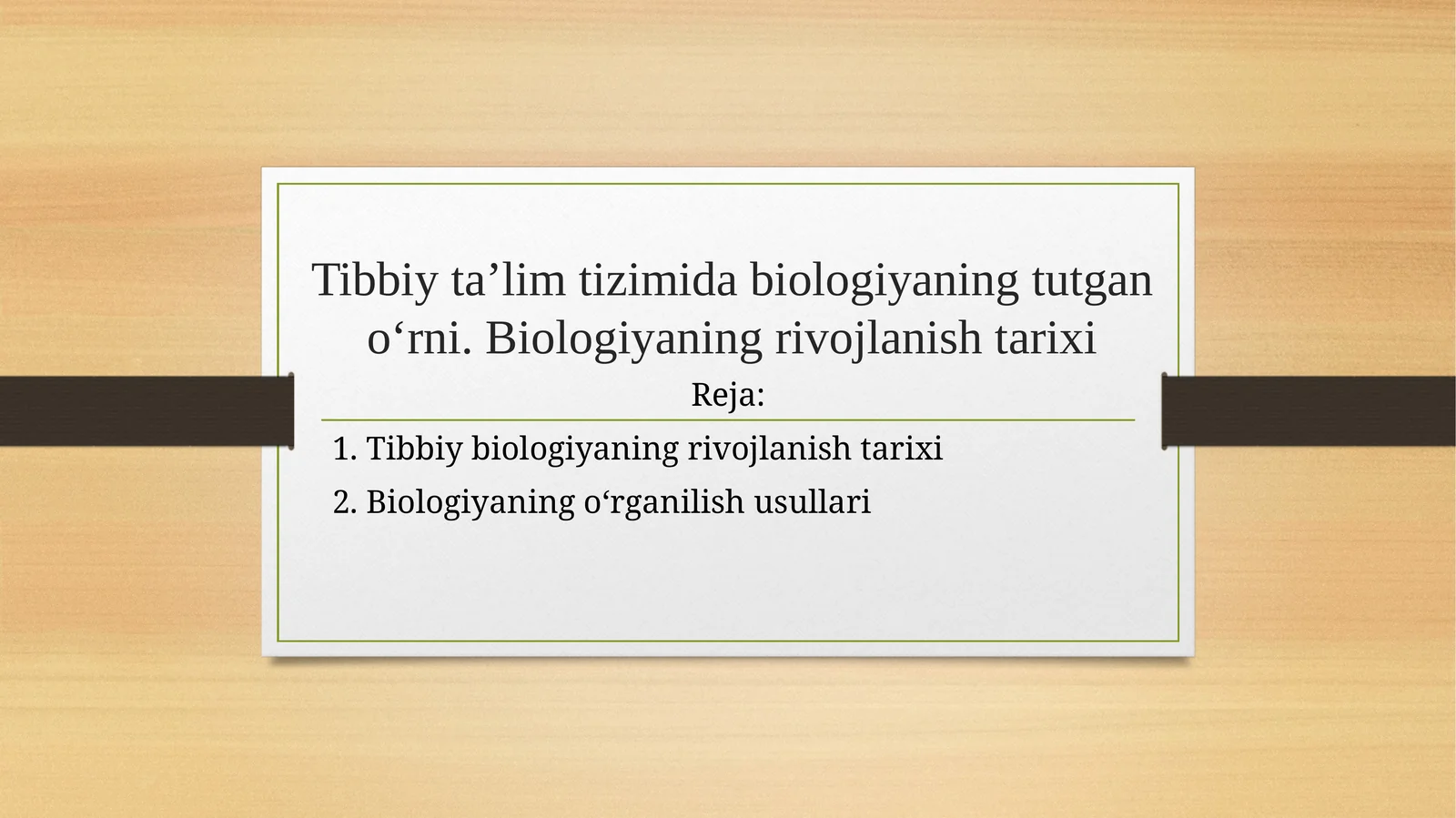 Tibbiy ta’lim tizimida biologiyaning tutgan o‘rni. Biologiyaning rivojlanish tarixi

Reja:

1. Tibbiy biologiyaning rivojlanish tarixi

2. Biologiyaning o‘rganilish usullari